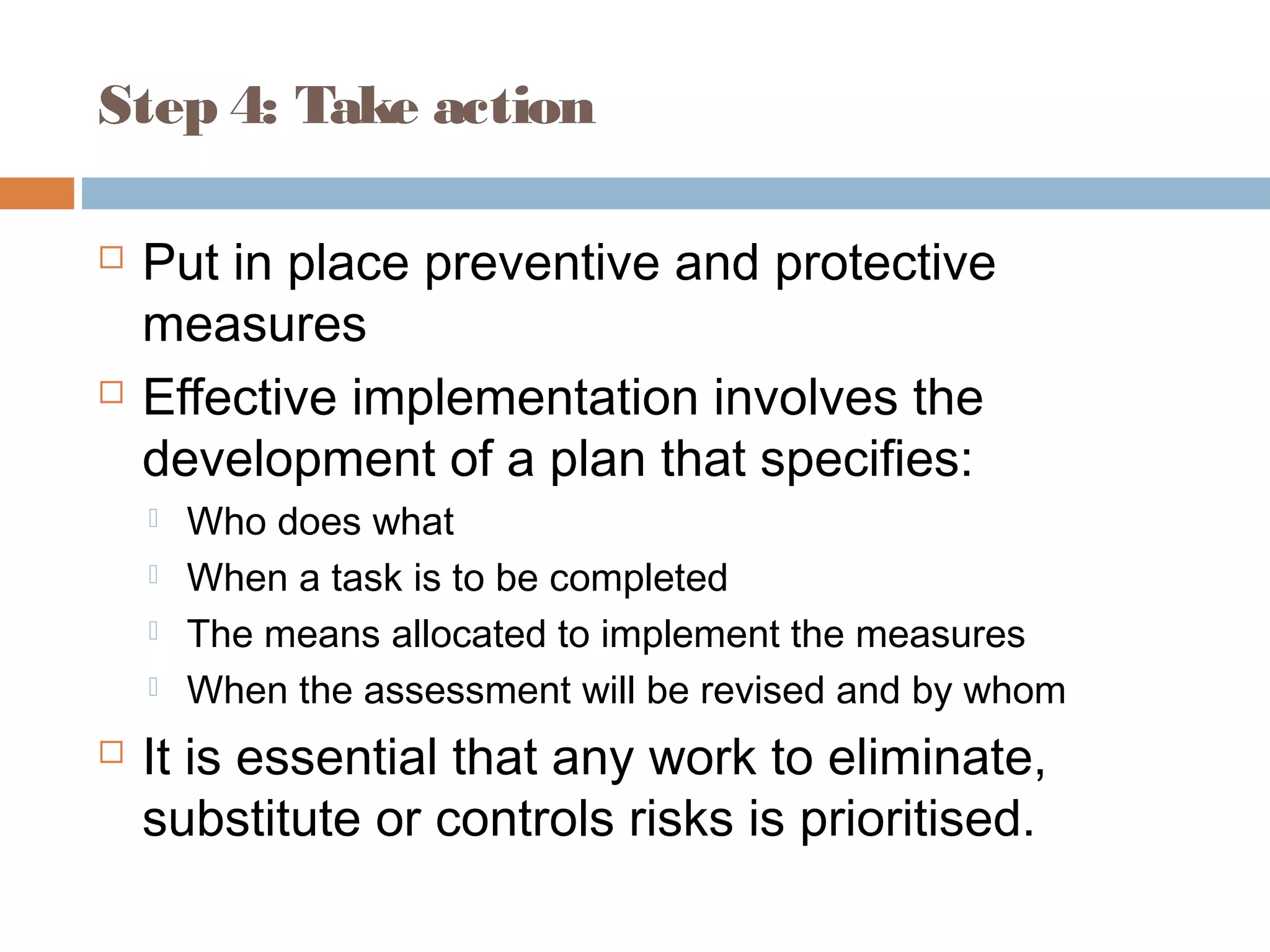 Step 4: Take action

□ Put in place preventive and protective measures
□ Effective implementation involves the development of a plan that specifies:
  Who does what
  When a task is to be completed
  The means allocated to implement the measures
  When the assessment will be revised and by whom
□ It is essential that any work to eliminate, substitute or controls risks is prioritised.